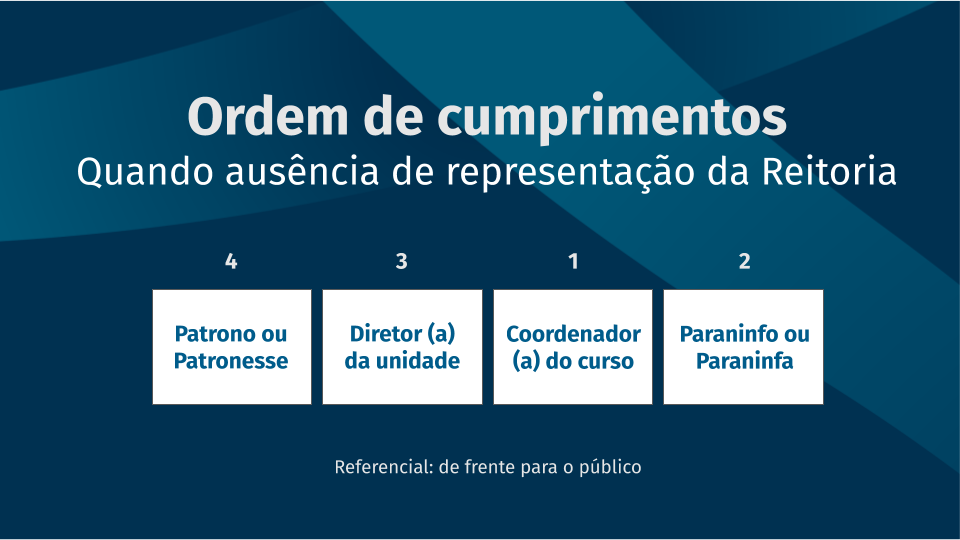 Ordem de cumprimentos
Quando ausência de representação da Reitoria

4

Patrono ou Patronesse

3

Diretor (a) da unidade

1

Coordenador (a) do curso

2

Paraninfo ou Paraninfa

Referencial: de frente para o público